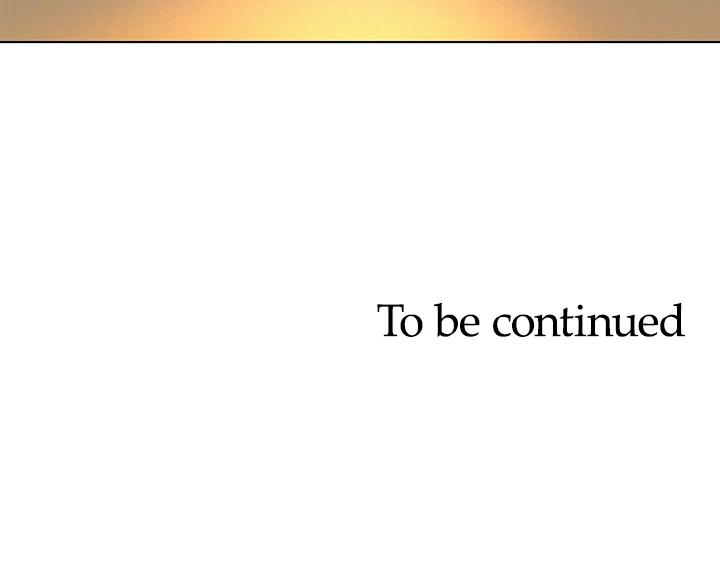 To be continued